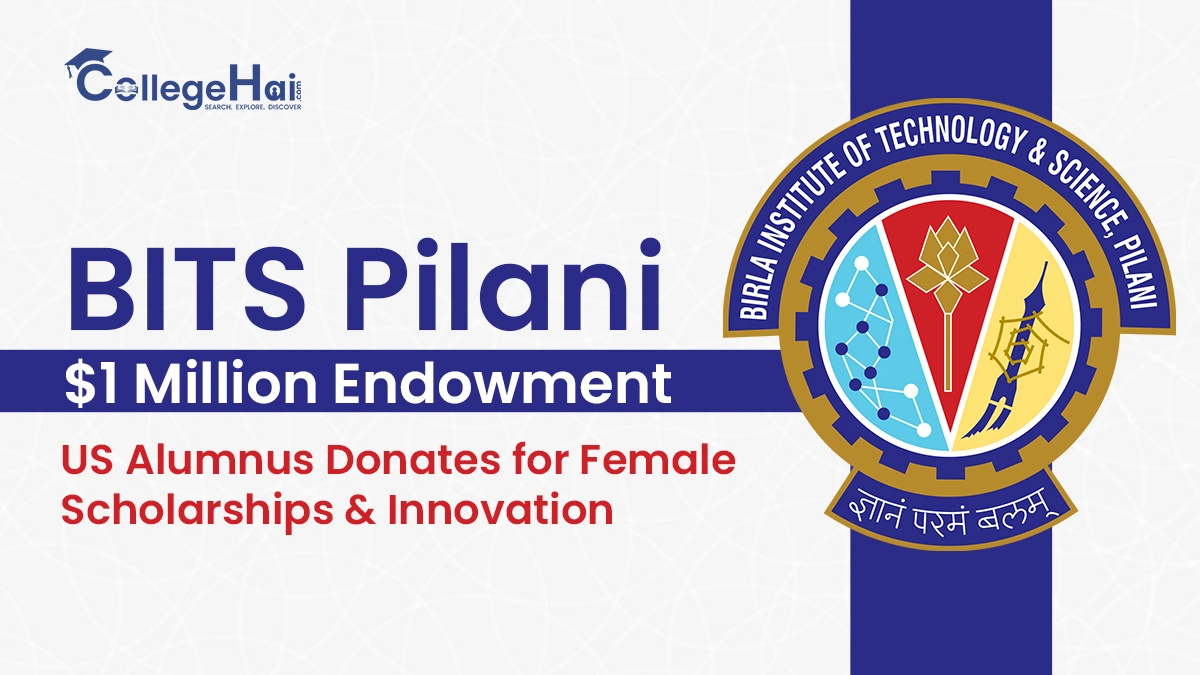 CollegeHai.com
SEARCH. EXPLORE. DISCOVER

BITS Pilani

$1 Million Endowment

US Alumnus Donates for Female Scholarships & Innovation

BIRLA INSTITUTE OF TECHNOLOGY & SCIENCE, PILANI

ज्ञानं परमं बलम्